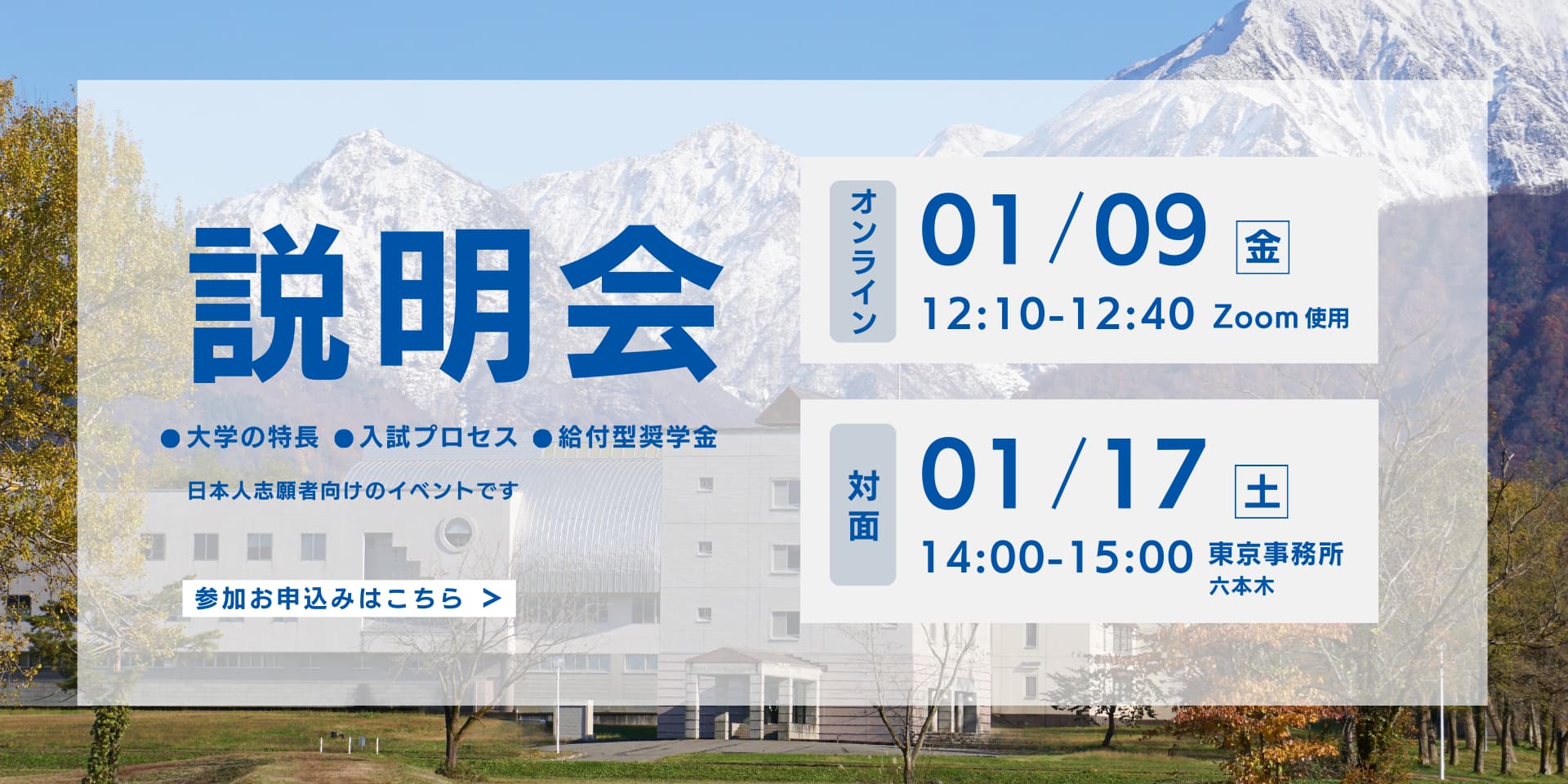 説明会

●大学の特長 ●入試プロセス ●給付型奨学金

日本人志願者向けのイベントです

参加お申込みはこちら >

オンライン
01/09 金
12:10-12:40 Zoom 使用

対面
01/17 土
14:00-15:00 東京事務所
六本木